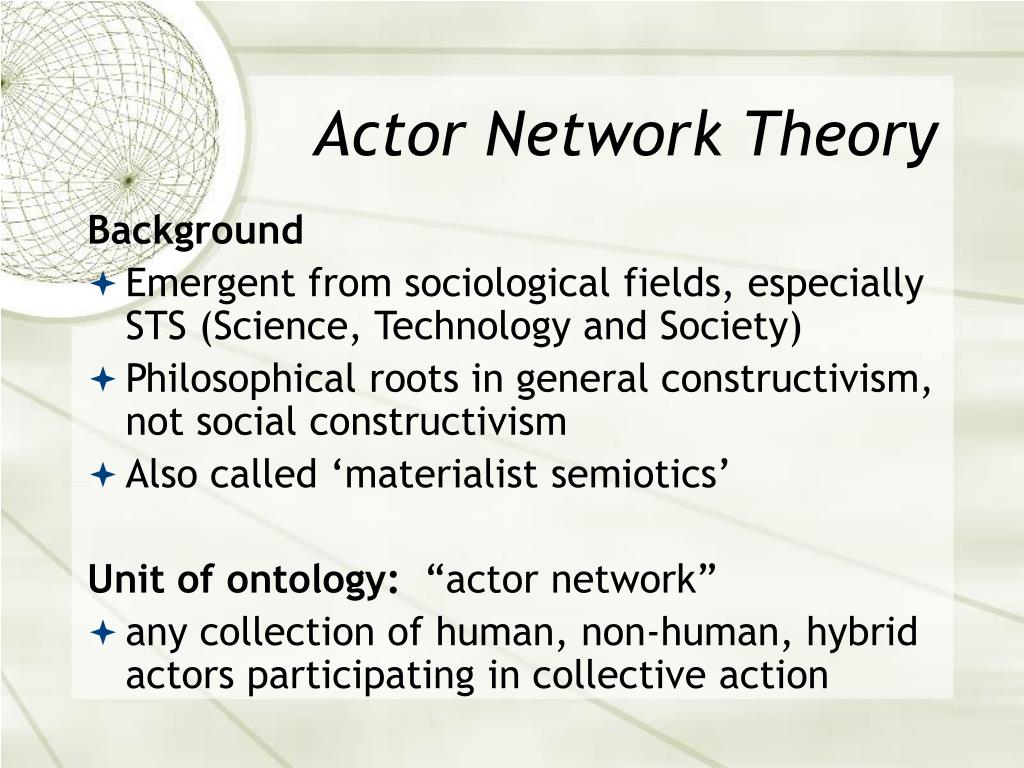 Actor Network Theory

Background

Emergent from sociological fields, especially STS (Science, Technology and Society)

Philosophical roots in general constructivism, not social constructivism

Also called ‘materialist semiotics’

Unit of ontology: “actor network”

any collection of human, non-human, hybrid actors participating in collective action